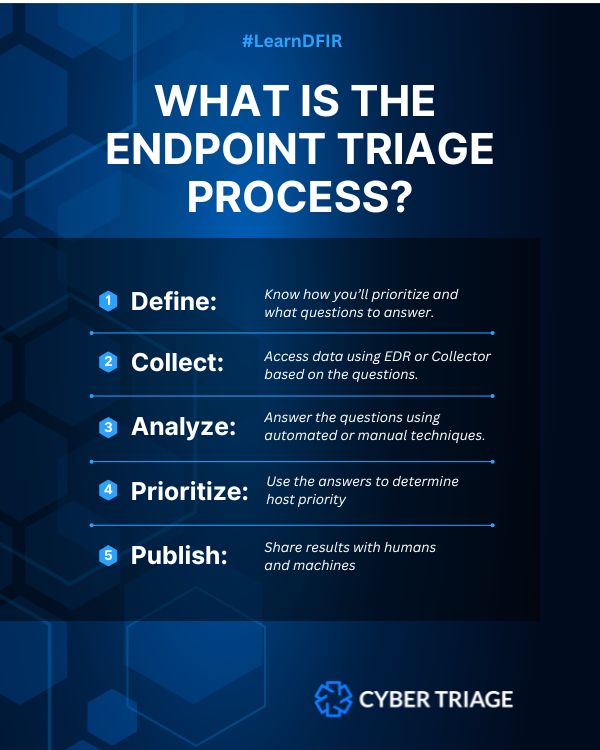 #LearnDFIR

WHAT IS THE ENDPOINT TRIAGE PROCESS?

1 Define: Know how you'll prioritize and what questions to answer.

2 Collect: Access data using EDR or Collector based on the questions.

3 Analyze: Answer the questions using automated or manual techniques.

4 Prioritize: Use the answers to determine host priority

5 Publish: Share results with humans and machines

CYBER TRIAGE